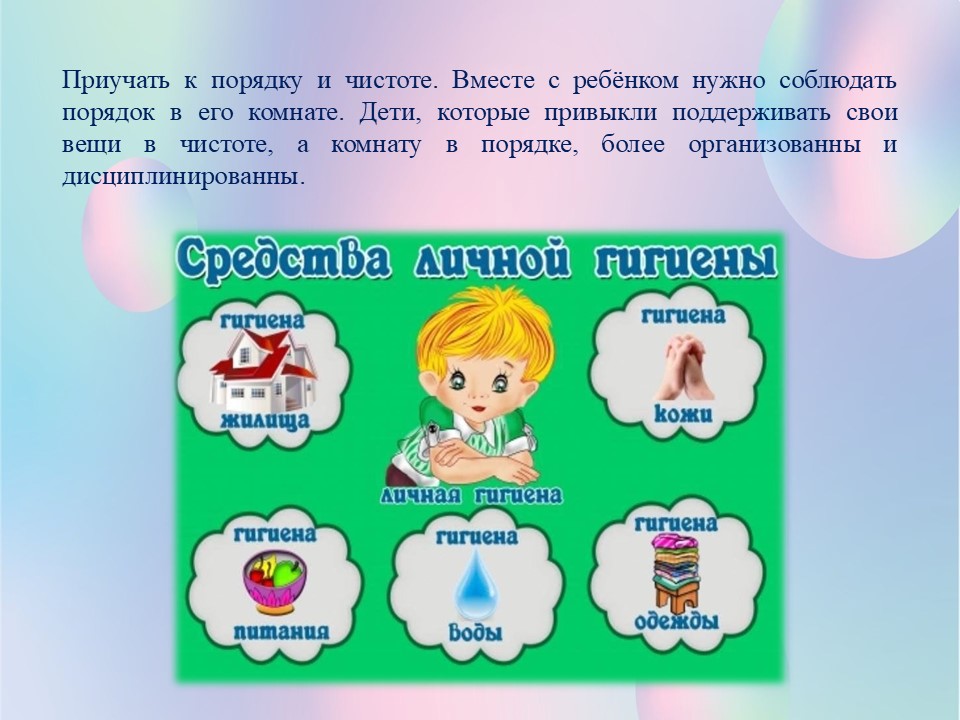 Приучать к порядку и чистоте. Вместе с ребёнком нужно соблюдать порядок в его комнате. Дети, которые привыкли поддерживать свои вещи в чистоте, а комнату в порядке, более организованны и дисциплинированны.

Средства личной гигиены

гигиена
жилища

гигиена
кожи

личная гигиена

гигиена
питания

гигиена
воды

гигиена
одежды